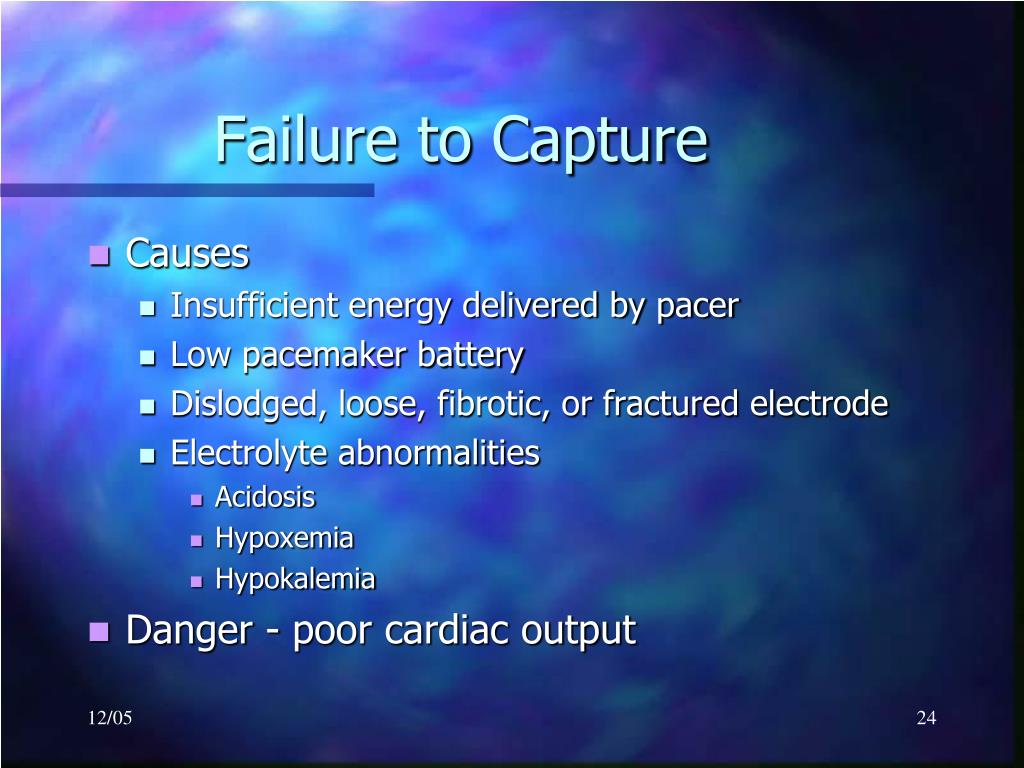 Failure to Capture

- Causes
  - Insufficient energy delivered by pacer
  - Low pacemaker battery
  - Dislodged, loose, fibrotic, or fractured electrode
  - Electrolyte abnormalities
    - Acidosis
    - Hypoxemia
    - Hypokalemia
- Danger - poor cardiac output

12/05

24